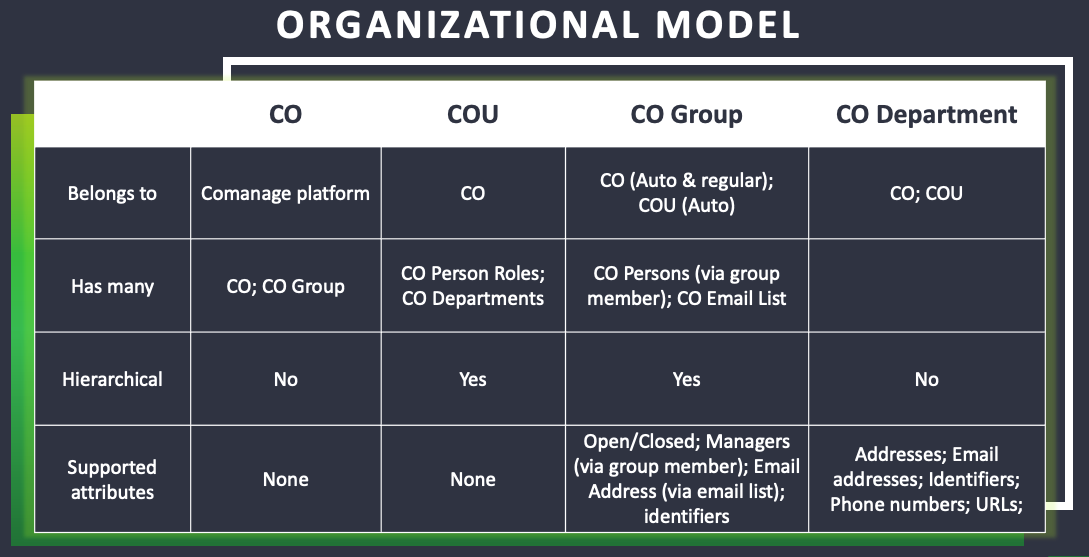 ORGANIZATIONAL MODEL

| | CO | COU | CO Group | CO Department |
|---|---|---|---|---|
| Belongs to | Comanage platform | CO | CO (Auto & regular); COU (Auto) | CO; COU |
| Has many | CO; CO Group | CO Person Roles; CO Departments | CO Persons (via group member); CO Email List | |
| Hierarchical | No | Yes | Yes | No |
| Supported attributes | None | None | Open/Closed; Managers (via group member); Email Address (via email list); identifiers | Addresses; Email addresses; Identifiers; Phone numbers; URLs; |